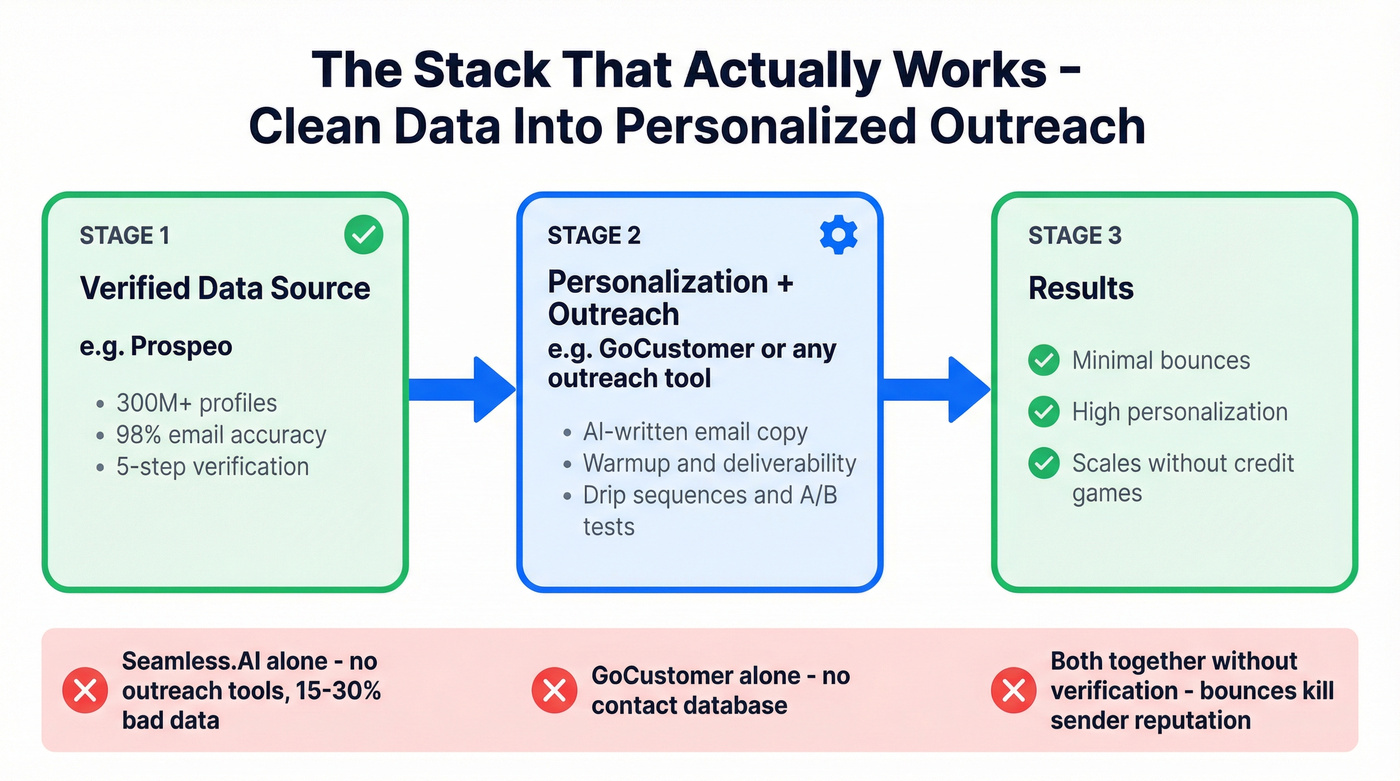 The Stack That Actually Works - Clean Data Into Personalized Outreach

STAGE 1

Verified Data Source

e.g. Prospeo

• 300M+ profiles
• 98% email accuracy
• 5-step verification

STAGE 2

Personalization + Outreach

e.g. GoCustomer or any outreach tool

• AI-written email copy
• Warmup and deliverability
• Drip sequences and A/B tests

STAGE 3

Results

Minimal bounces

High personalization

Scales without credit games

Seamless.AI alone - no outreach tools, 15-30% bad data

GoCustomer alone - no contact database

Both together without verification - bounces kill sender reputation